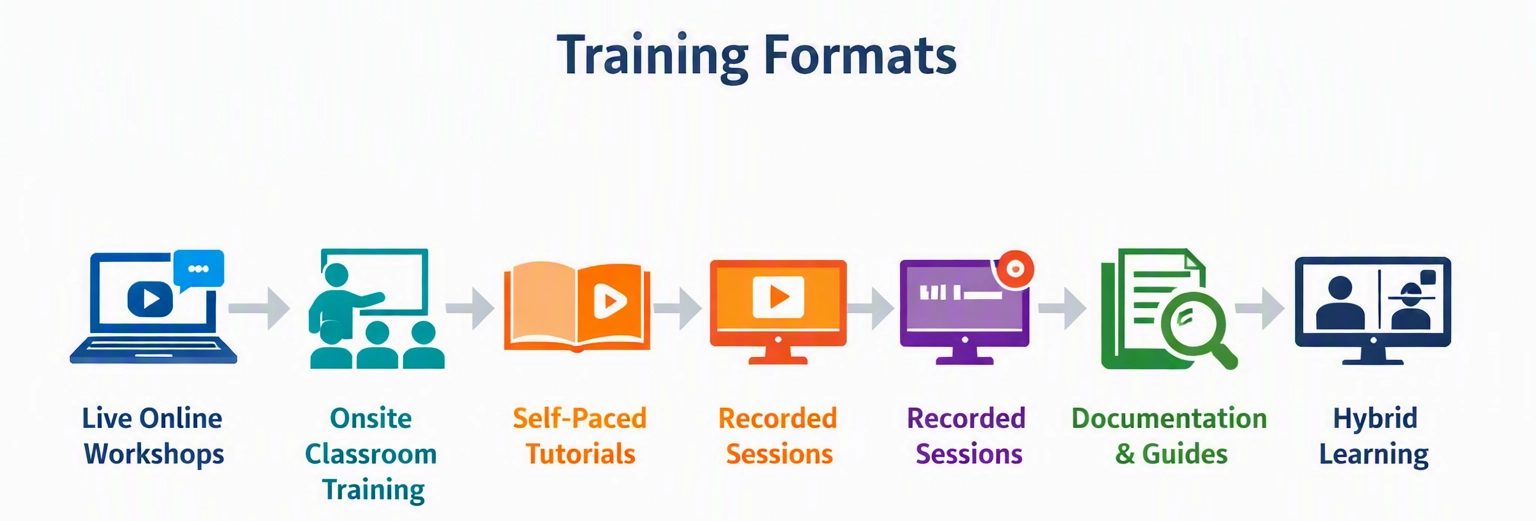 Training Formats

Live Online Workshops

Onsite Classroom Training

Self-Paced Tutorials

Recorded Sessions

Recorded Sessions

Documentation & Guides

Hybrid Learning